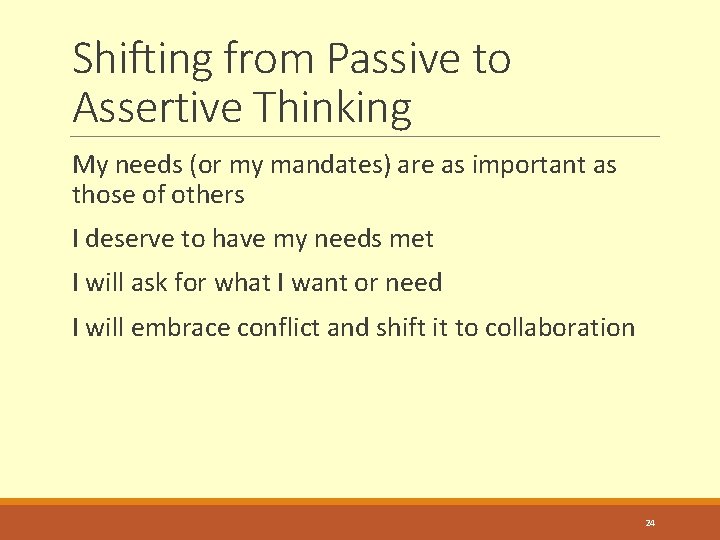 Shifting from Passive to Assertive Thinking

My needs (or my mandates) are as important as those of others

I deserve to have my needs met

I will ask for what I want or need

I will embrace conflict and shift it to collaboration

24